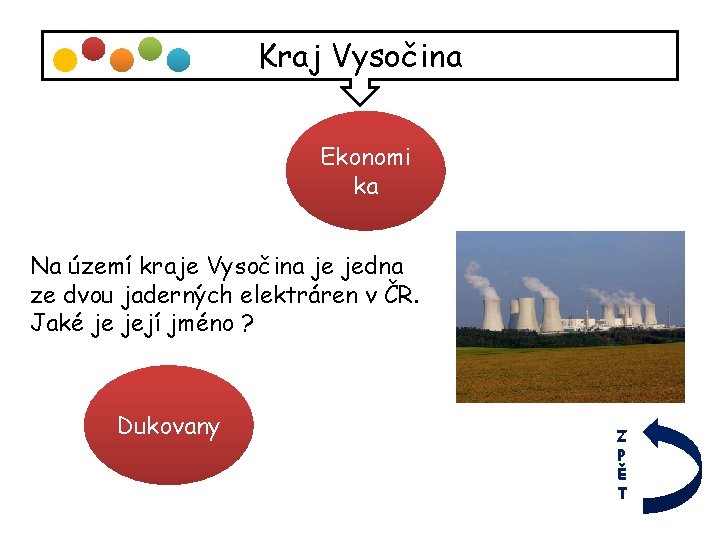 Kraj Vysočina

Ekonomi ka

Na území kraje Vysočina je jedna ze dvou jaderných elektráren v ČR. Jaké je její jméno ?

Dukovany

ZPĚT